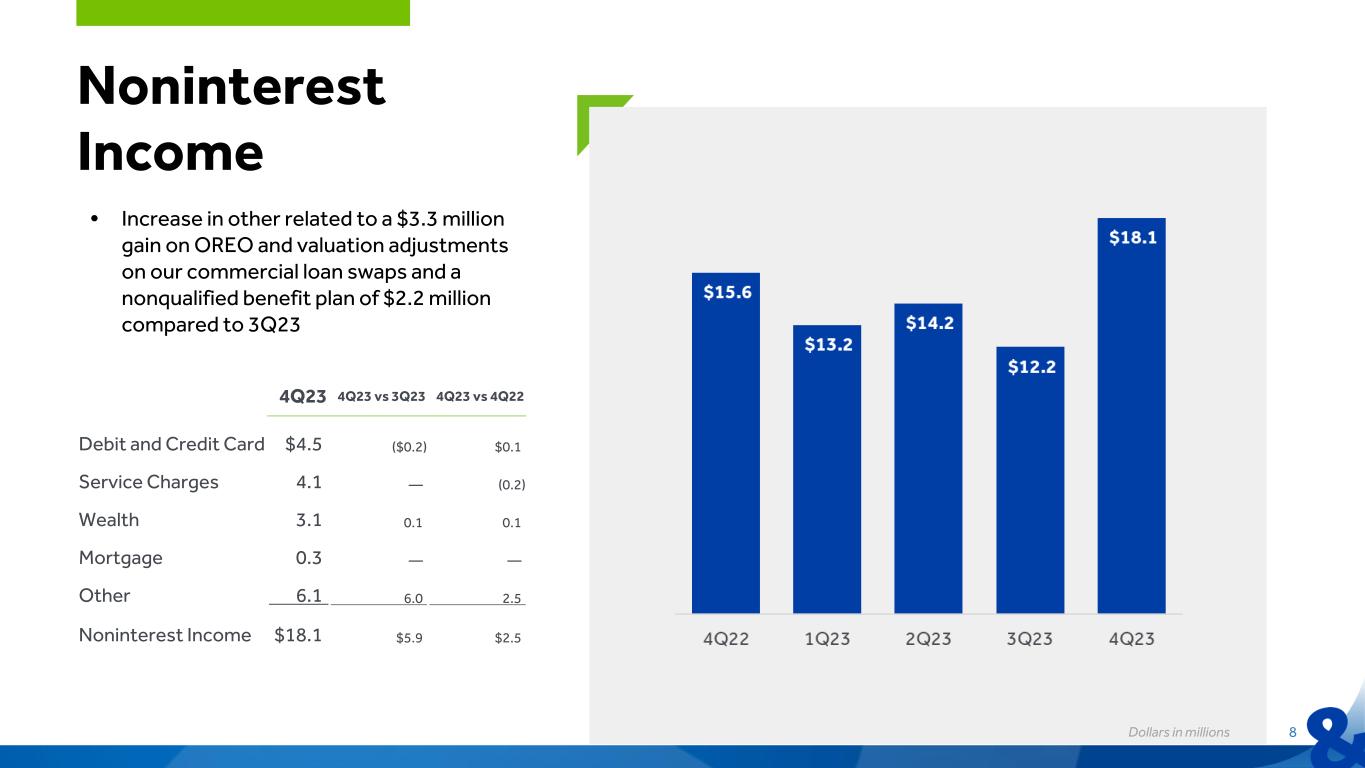 Noninterest Income

• Increase in other related to a $3.3 million gain on OREO and valuation adjustments on our commercial loan swaps and a nonqualified benefit plan of $2.2 million compared to 3Q23

| | 4Q23 | 4Q23 vs 3Q23 | 4Q23 vs 4Q22 |
|---|---|---|---|
| Debit and Credit Card | $4.5 | ($0.2) | $0.1 |
| Service Charges | 4.1 | — | (0.2) |
| Wealth | 3.1 | 0.1 | 0.1 |
| Mortgage | 0.3 | — | — |
| Other | 6.1 | 6.0 | 2.5 |
| Noninterest Income | $18.1 | $5.9 | $2.5 |

$15.6
$13.2
$14.2
$12.2
$18.1

4Q22 1Q23 2Q23 3Q23 4Q23

Dollars in millions

8